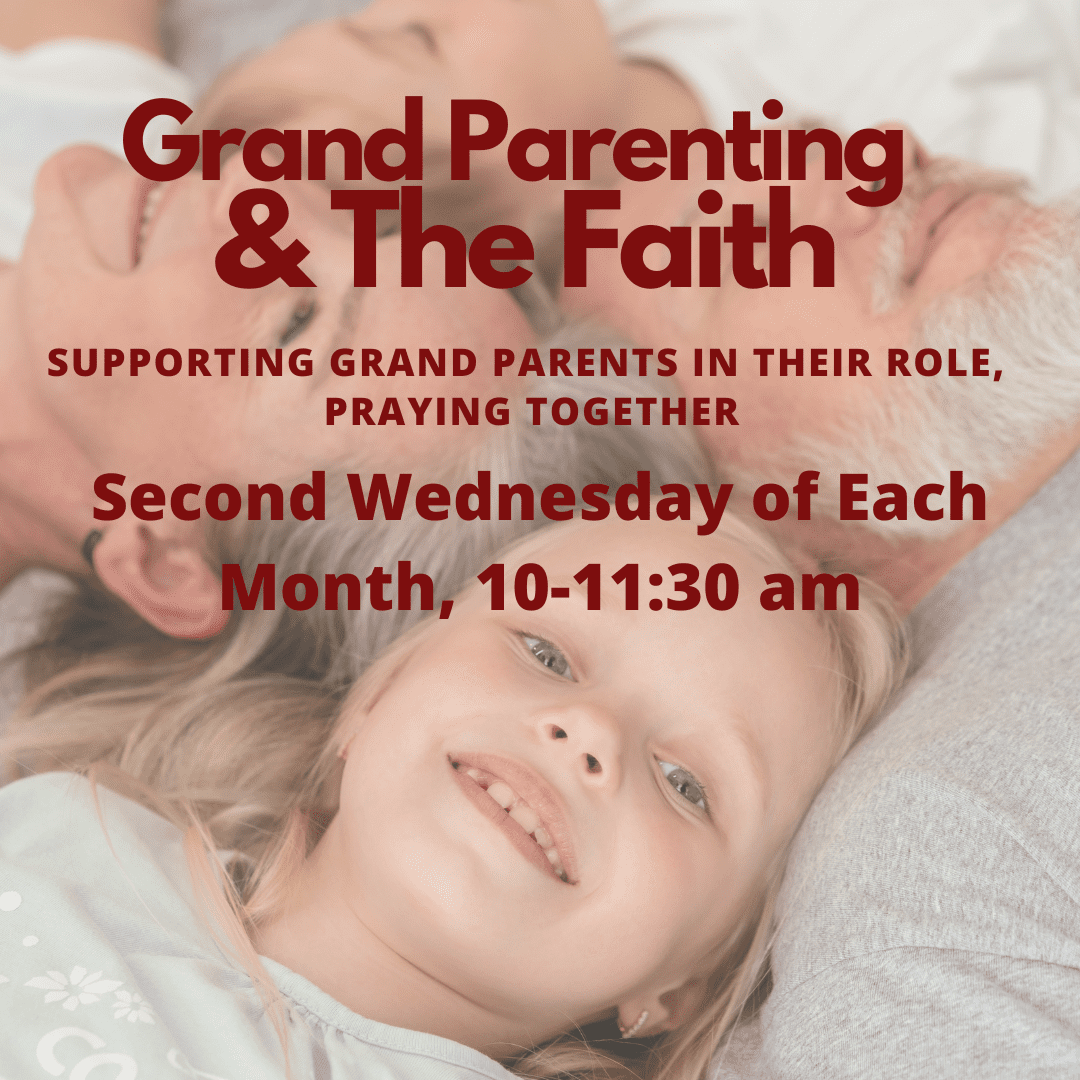 Grand Parenting & The Faith

SUPPORTING GRAND PARENTS IN THEIR ROLE, PRAYING TOGETHER

Second Wednesday of Each Month, 10-11:30 am